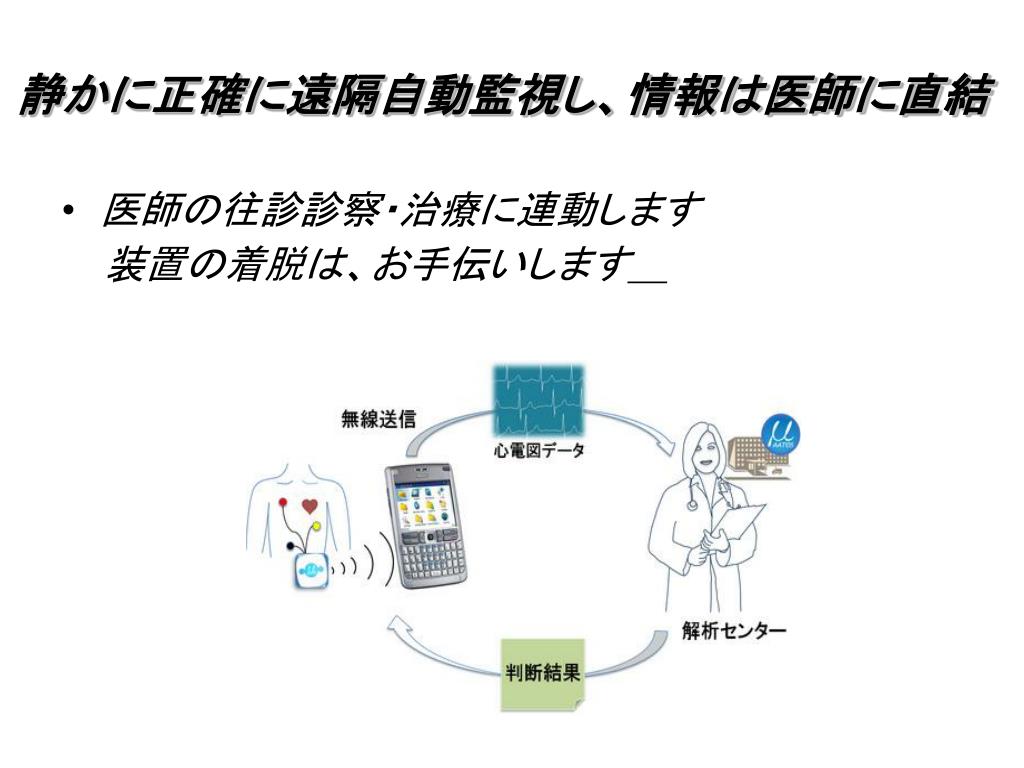 静かに正確に遠隔自動監視し、情報は医師に直結

• 医師の往診診察・治療に連動します
装置の着脱は、お手伝いします＿

無線送信

心電図データ

解析センター

判断結果